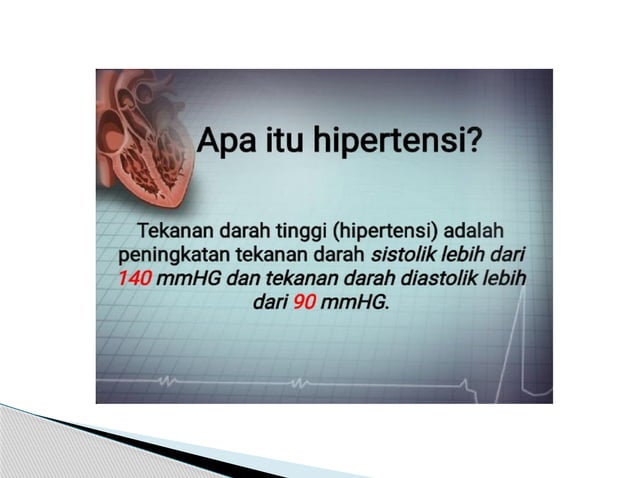 Apa itu hipertensi?

Tekanan darah tinggi (hipertensi) adalah peningkatan tekanan darah sistolik lebih dari 140 mmHG dan tekanan darah diastolik lebih dari 90 mmHG.